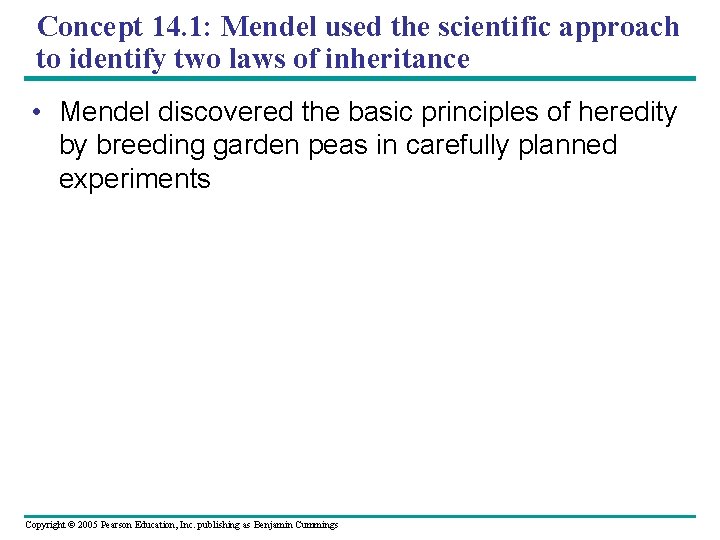 Concept 14.1: Mendel used the scientific approach to identify two laws of inheritance

• Mendel discovered the basic principles of heredity by breeding garden peas in carefully planned experiments

Copyright © 2005 Pearson Education, Inc. publishing as Benjamin Cummings